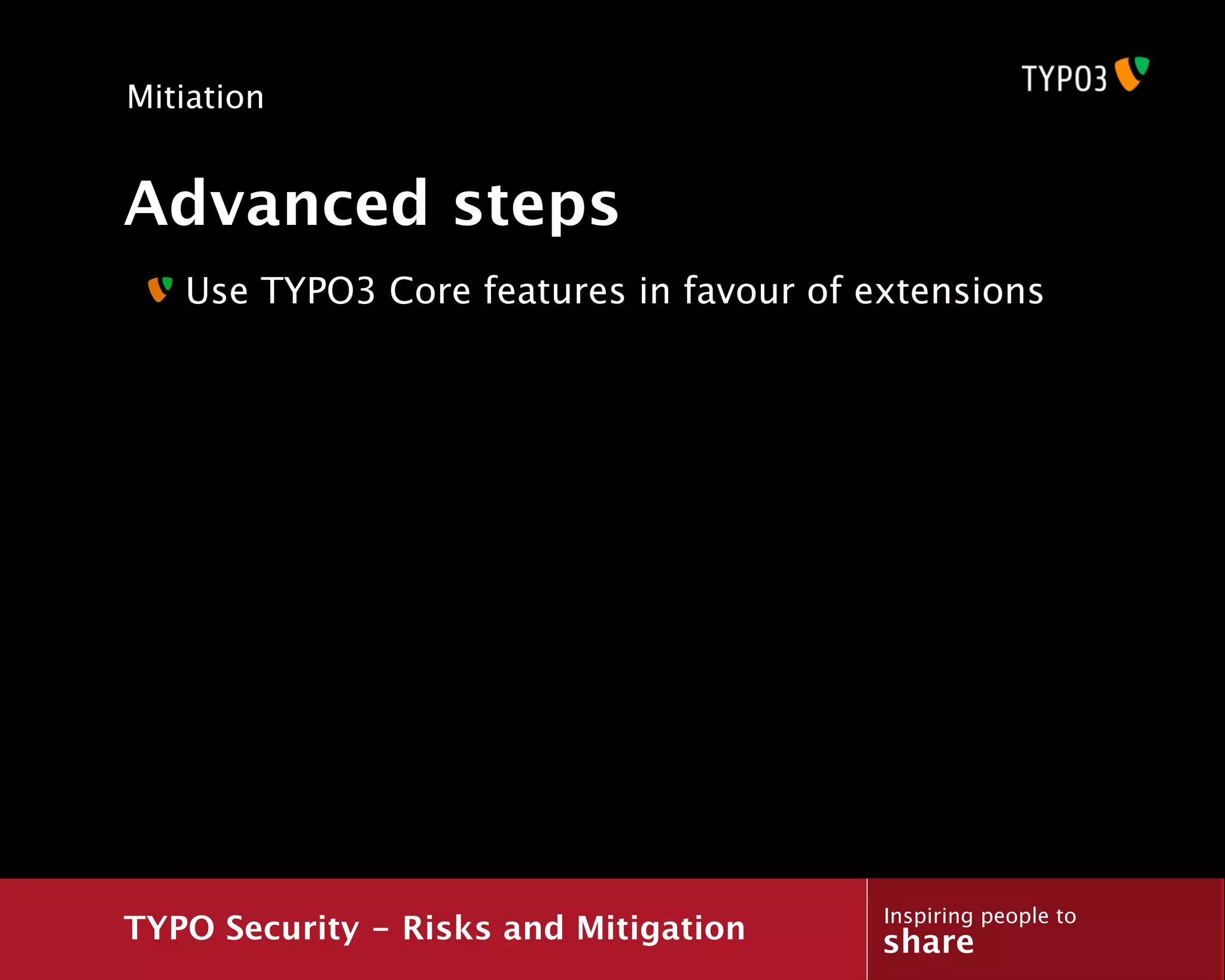 Mitiation

TYPO3

Advanced steps

Use TYPO3 Core features in favour of extensions

TYPO Security – Risks and Mitigation

Inspiring people to
share